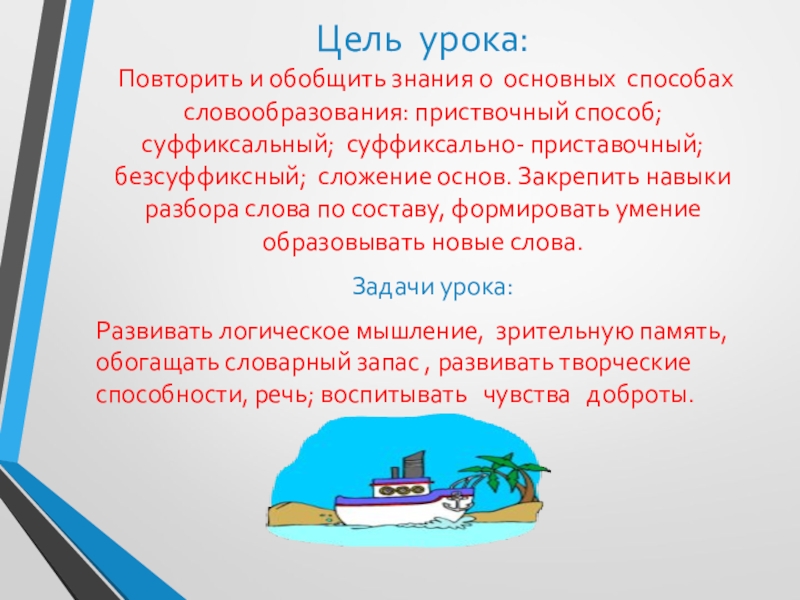 Цель урока:

Повторить и обобщить знания о основных способах словообразования: приствочный способ; суффиксальный; суффиксально- приставочный; безсуффиксный; сложение основ. Закрепить навыки разбора слова по составу, формировать умение образовывать новые слова.

Задачи урока:

Развивать логическое мышление, зрительную память, обогащать словарный запас , развивать творческие способности, речь; воспитывать чувства доброты.